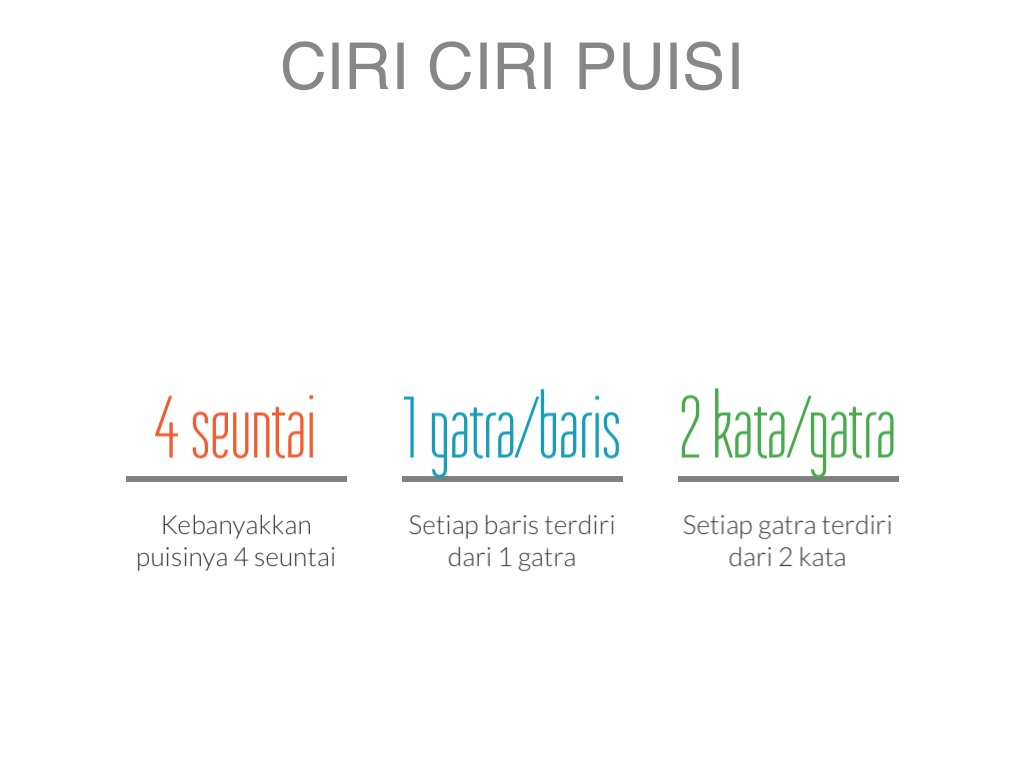 CIRI CIRI PUISI

4 seuntai

Kebanyakkan puisinya 4 seuntai

1 gatra/baris

Setiap baris terdiri dari 1 gatra

2 kata/gatra

Setiap gatra terdiri dari 2 kata